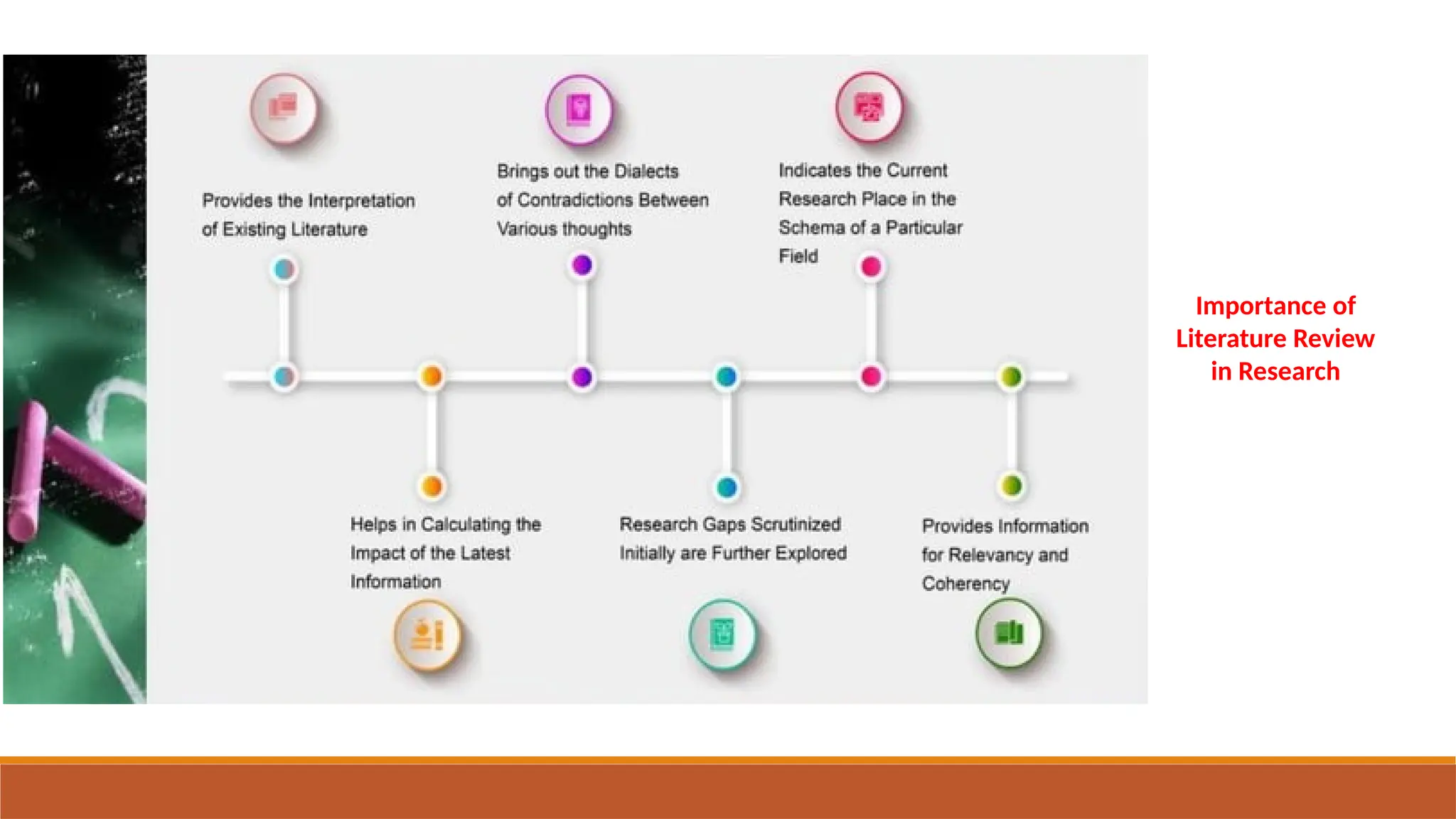 Provides the Interpretation of Existing Literature

Brings out the Dialects of Contradictions Between Various thoughts

Indicates the Current Research Place in the Schema of a Particular Field

Helps in Calculating the Impact of the Latest Information

Research Gaps Scrutinized Initially are Further Explored

Provides Information for Relevancy and Coherency

Importance of Literature Review in Research